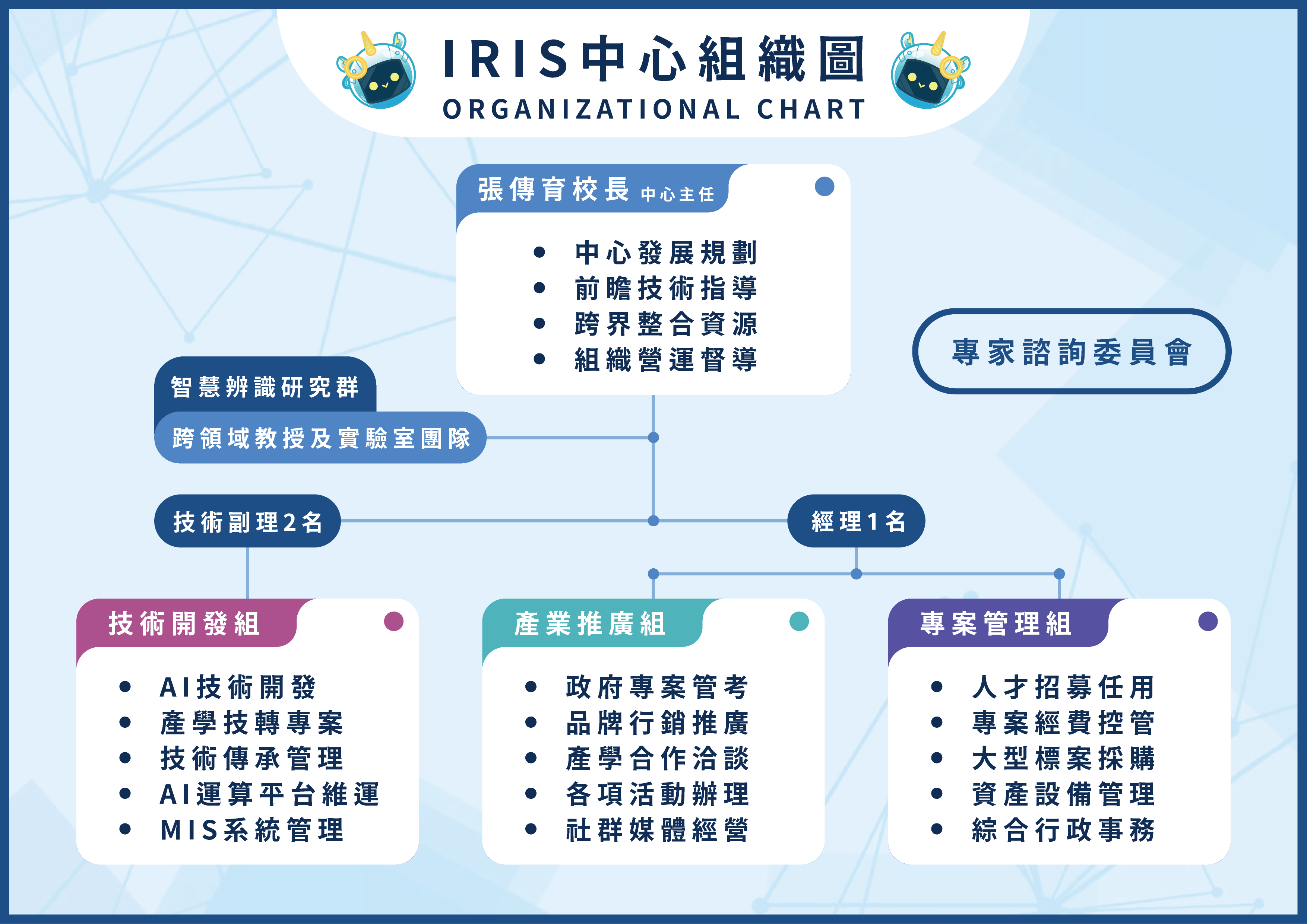 IRIS中心組織圖
ORGANIZATIONAL CHART

張傳育校長 中心主任

- 中心發展規劃
- 前瞻技術指導
- 跨界整合資源
- 組織營運督導

專家諮詢委員會

智慧辨識研究群
跨領域教授及實驗室團隊

技術副理2名

經理1名

技術開發組

- AI技術開發
- 產學技轉專案
- 技術傳承管理
- AI運算平台維運
- MIS系統管理

產業推廣組

- 政府專案管考
- 品牌行銷推廣
- 產學合作洽談
- 各項活動辦理
- 社群媒體經營

專案管理組

- 人才招募任用
- 專案經費控管
- 大型標案採購
- 資產設備管理
- 綜合行政事務